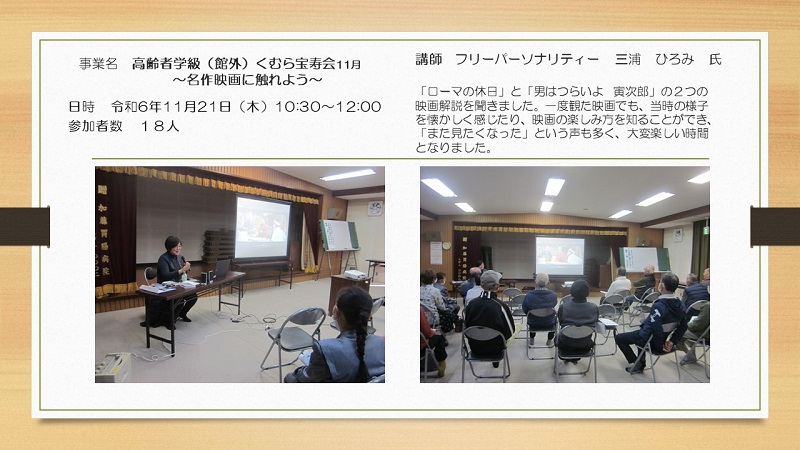 事業名　高齢者学級（館外）くむら宝寿会11月
～名作映画に触れよう～

日時　令和6年11月21日（木）10:30～12:00
参加者数　１８人

講師　フリーパーソナリティー　三浦　ひろみ　氏

「ローマの休日」と「男はつらいよ　寅次郎」の２つの映画解説を聞きました。一度観た映画でも、当時の様子を懐かしく感じたり、映画の楽しみ方を知ることができ、「また見たくなった」という声も多く、大変楽しい時間となりました。